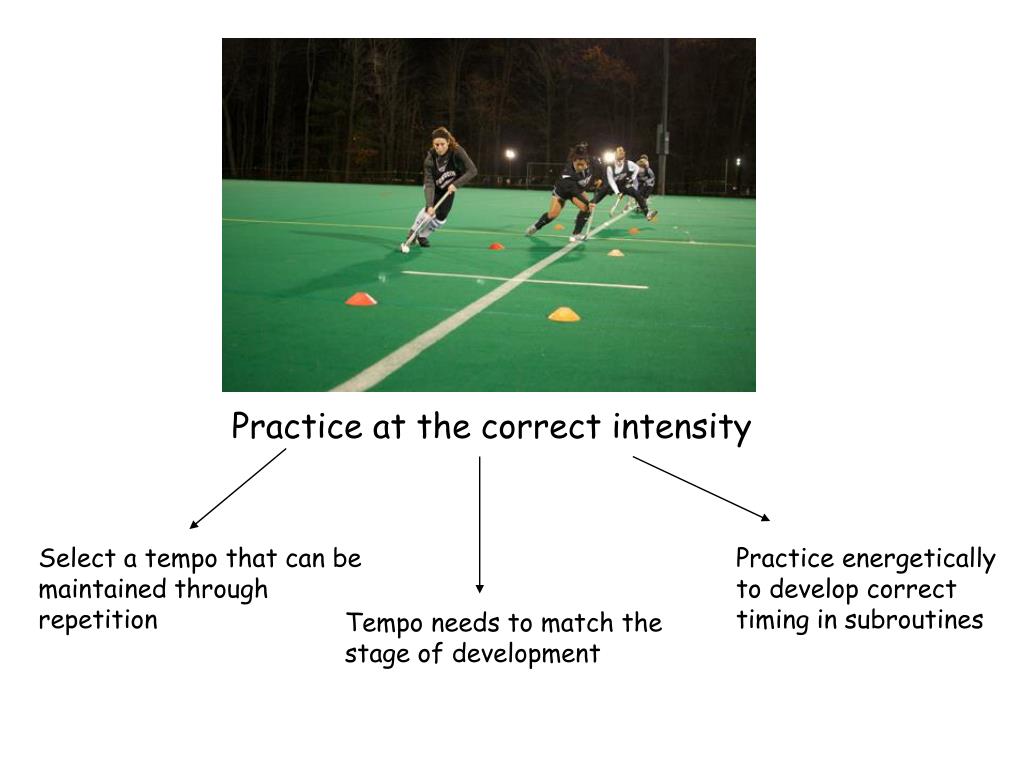 Practice at the correct intensity

Select a tempo that can be maintained through repetition

Tempo needs to match the stage of development

Practice energetically to develop correct timing in subroutines